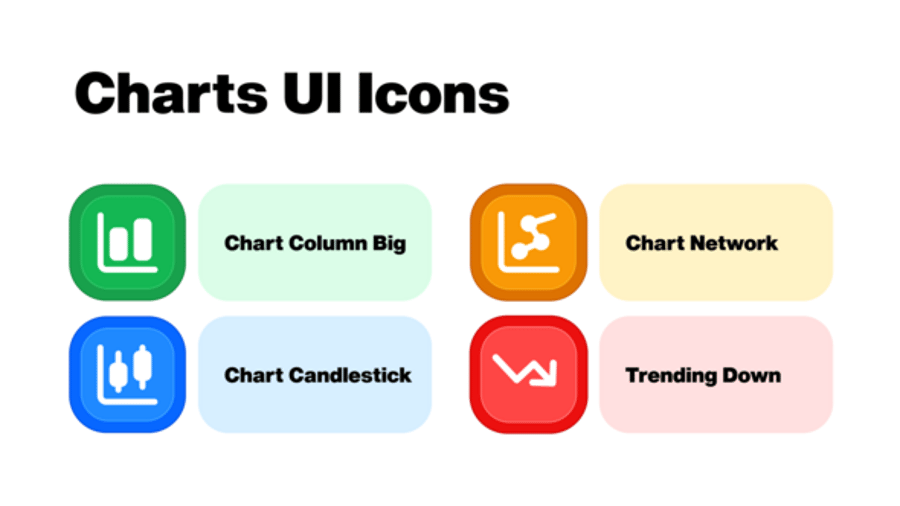 Charts UI Icons

Chart Column Big

Chart Candlestick

Chart Network

Trending Down